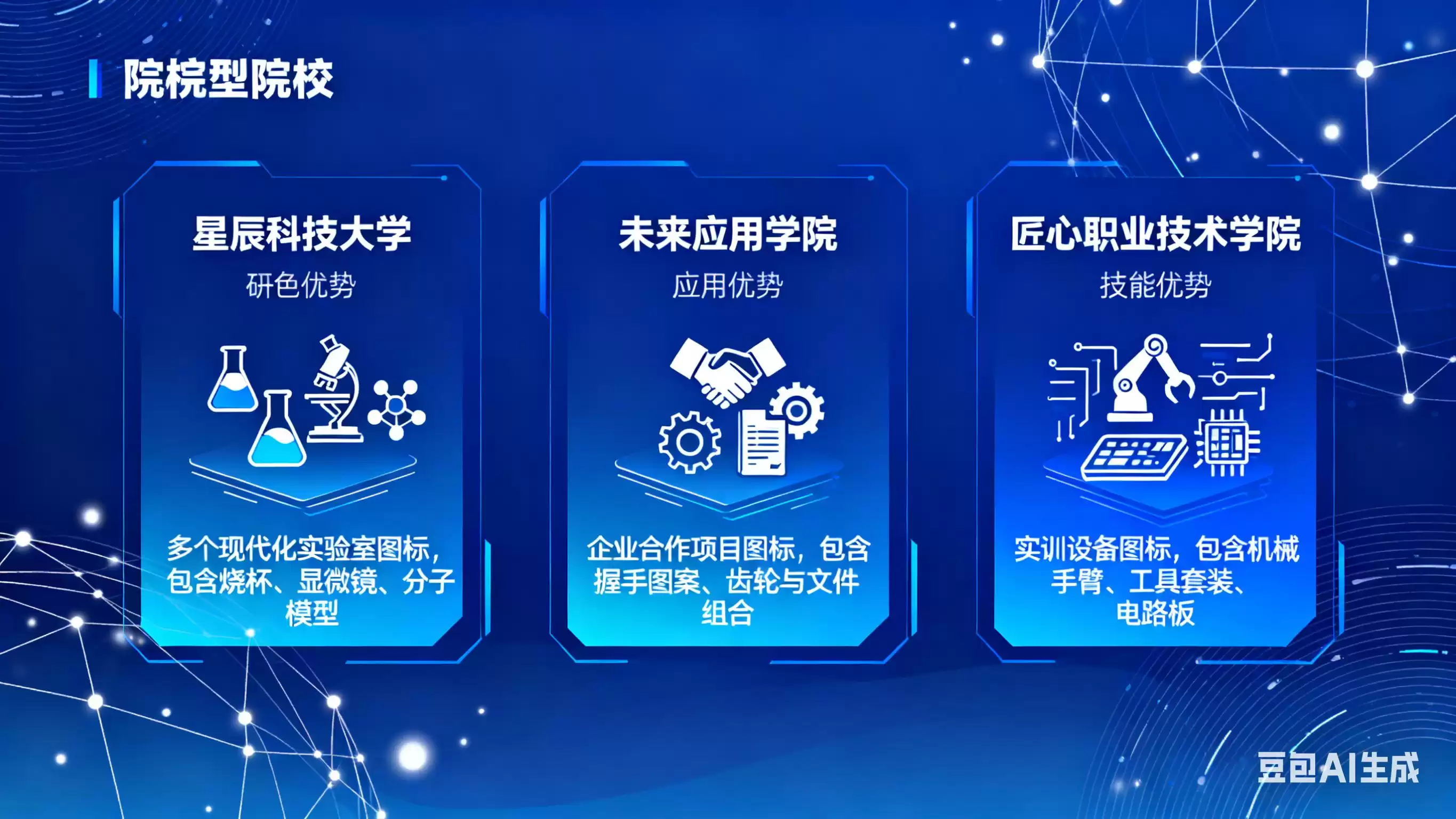 院梡型院校

星辰科技大学

研色优势

多个现代化实验室图标，包含烧杯、显微镜、分子模型

未来应用学院

应用优势

企业合作项目图标，包含握手图案、齿轮与文件组合

匠心职业技术学院

技能优势

实训设备图标，包含机械手臂、工具套装、电路板

豆包AI生成